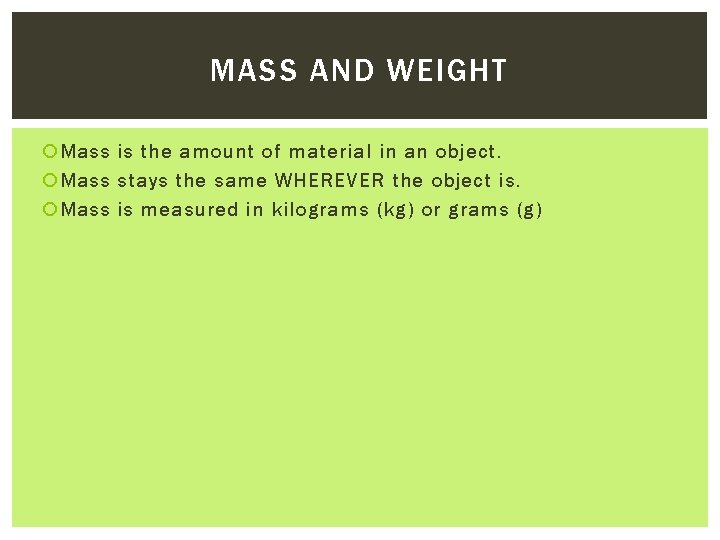 MASS AND WEIGHT

Mass is the amount of material in an object.
Mass stays the same WHEREVER the object is.
Mass is measured in kilograms (kg) or grams (g)